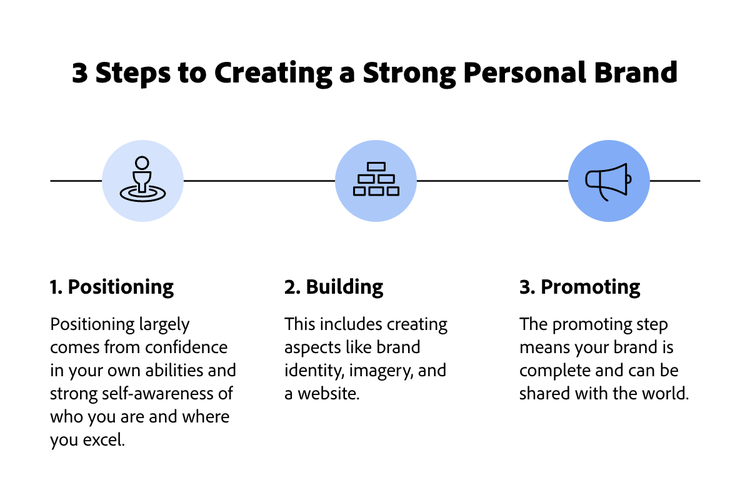 3 Steps to Creating a Strong Personal Brand

1. Positioning

Positioning largely comes from confidence in your own abilities and strong self-awareness of who you are and where you excel.

2. Building

This includes creating aspects like brand identity, imagery, and a website.

3. Promoting

The promoting step means your brand is complete and can be shared with the world.